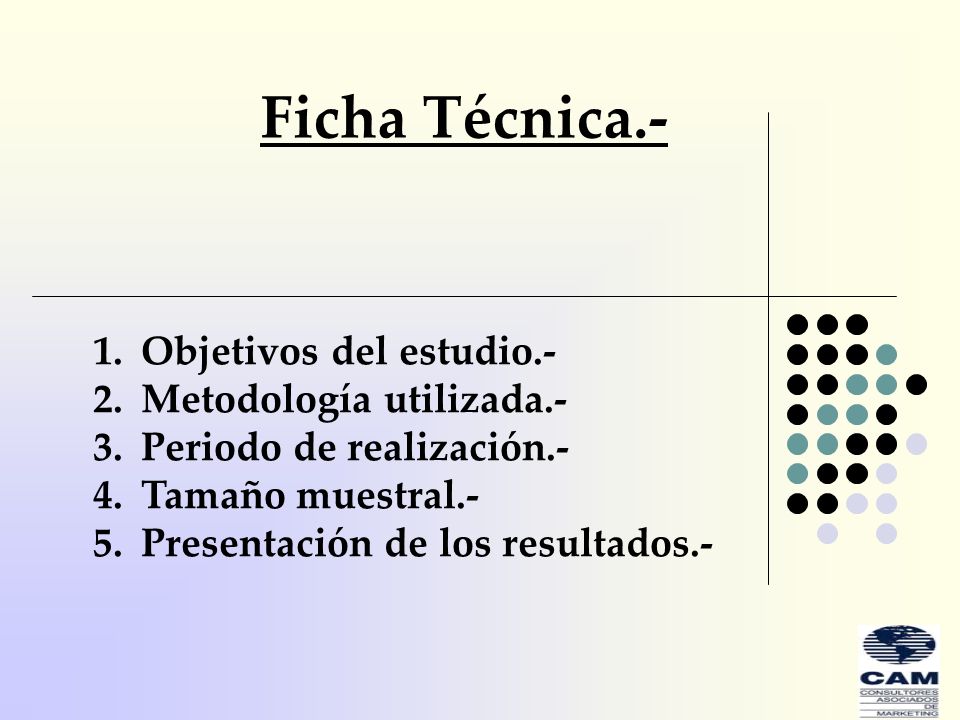 Ficha Técnica.-

1. Objetivos del estudio.-
2. Metodología utilizada.-
3. Periodo de realización.-
4. Tamaño muestral.-
5. Presentación de los resultados.-

CAM
CONSULTORES ASOCIADOS DE MARKETING